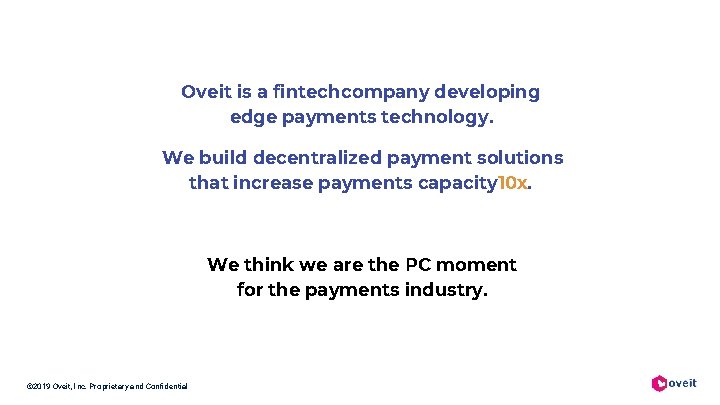 Oveit is a fintechcompany developing edge payments technology.

We build decentralized payment solutions that increase payments capacity10x.

We think we are the PC moment for the payments industry.

©2019 Oveit, Inc. Proprietary and Confidential

oveit